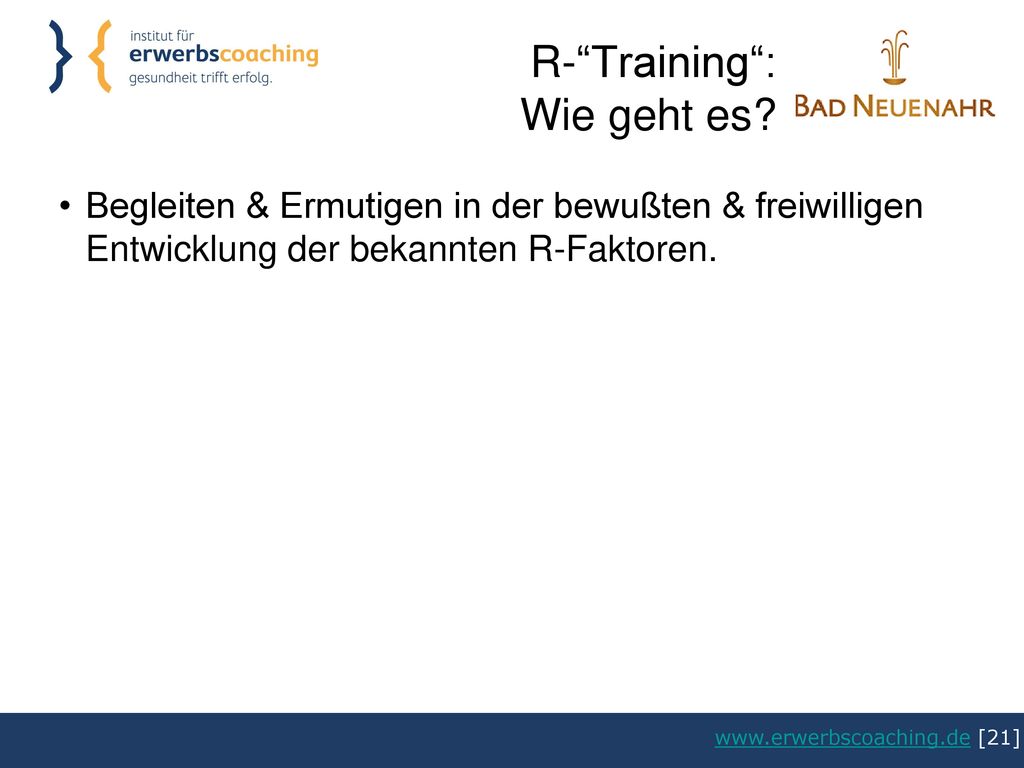 institut für
erwerbscoaching
gesundheit trifft erfolg.

R-“Training“:
Wie geht es?

BAD NEUENAHR

• Begleiten & Ermutigen in der bewußten & freiwilligen Entwicklung der bekannten R-Faktoren.

www.erwerbscoaching.de [21]